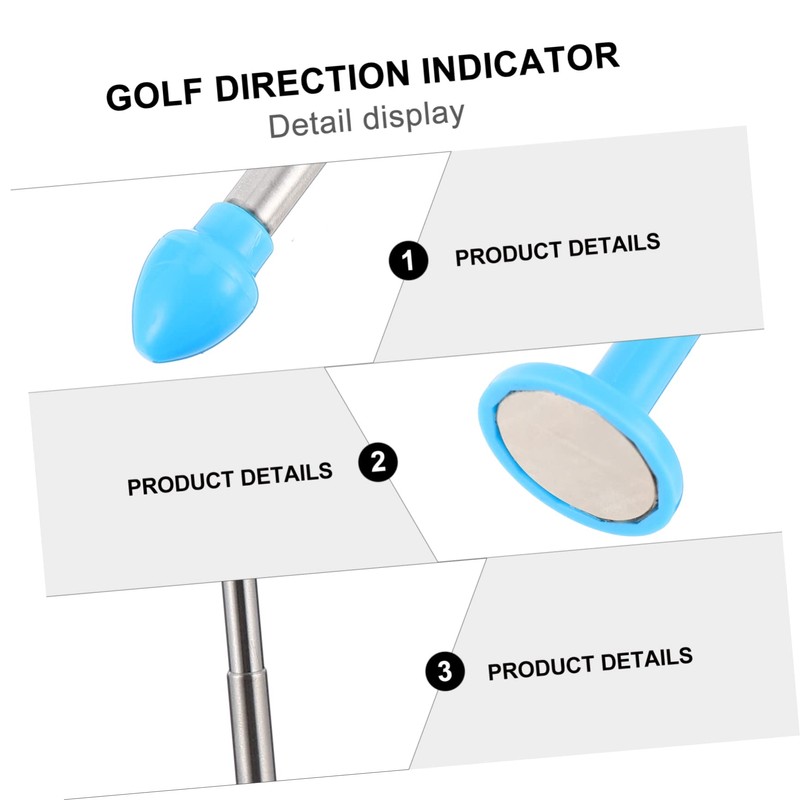 GOLF DIRECTION INDICATOR
Detail display

1 PRODUCT DETAILS

PRODUCT DETAILS 2

3 PRODUCT DETAILS